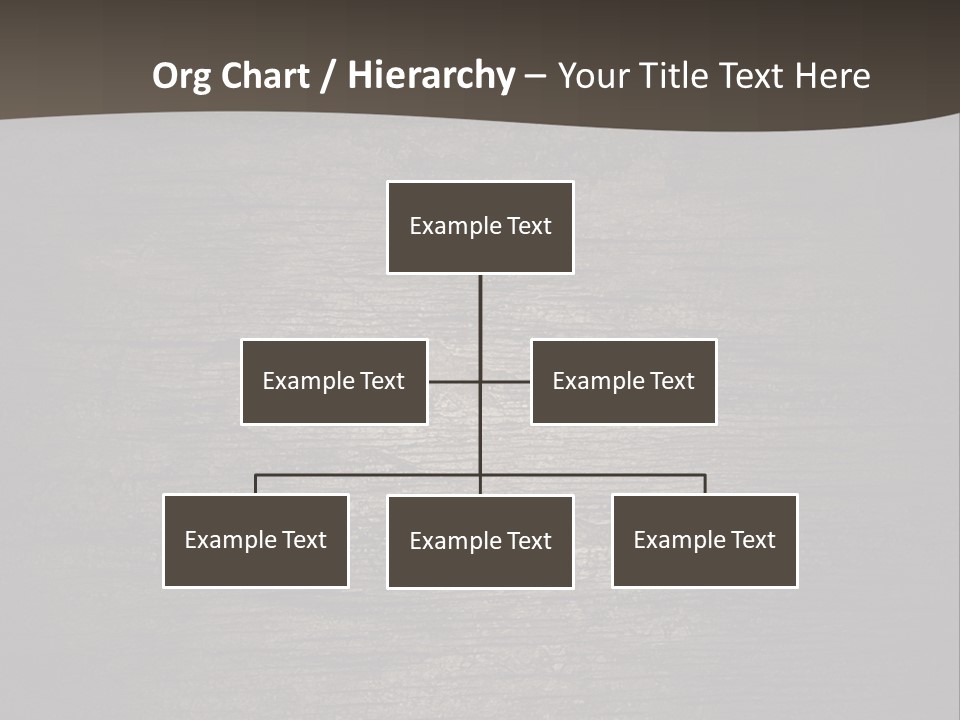 Org Chart / Hierarchy – Your Title Text Here

Example Text

Example Text

Example Text

Example Text

Example Text

Example Text